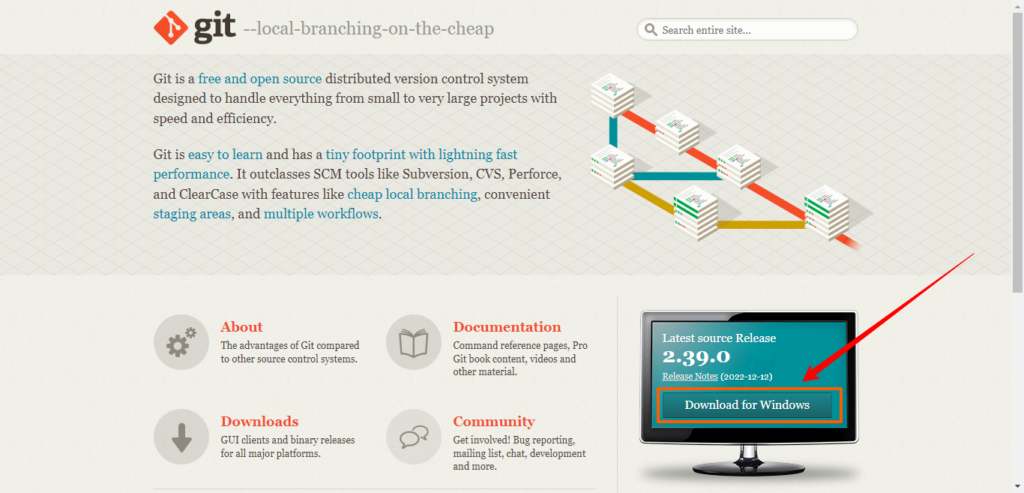 git --local-branching-on-the-cheap

Search entire site...

Git is a free and open source distributed version control system designed to handle everything from small to very large projects with speed and efficiency.

Git is easy to learn and has a tiny footprint with lightning fast performance. It outclasses SCM tools like Subversion, CVS, Perforce, and ClearCase with features like cheap local branching, convenient staging areas, and multiple workflows.

About
The advantages of Git compared to other source control systems.

Documentation
Command reference pages, Pro Git book content, videos and other material.

Downloads
GUI clients and binary releases for all major platforms.

Community
Get involved! Bug reporting, mailing list, chat, development and more.

Latest source Release
2.39.0
Release Notes (2022-12-12)
Download for Windows